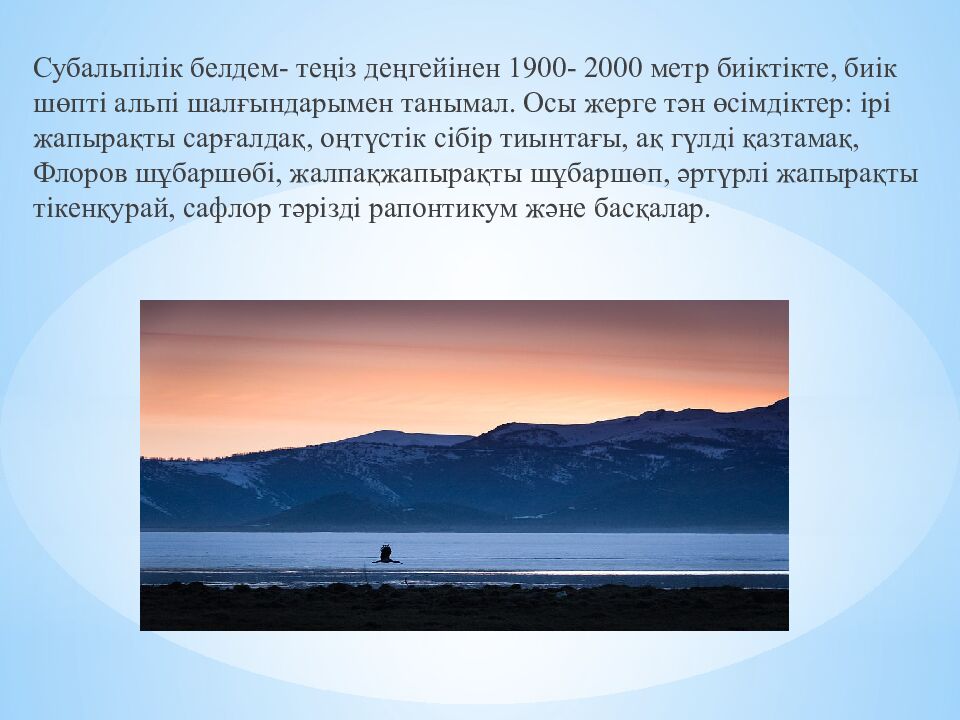 Субальпілік белдем- теңіз деңгейінен 1900- 2000 метр биіктікте, биік шөпті альпі шалғындарымен танымал. Осы жерге тән өсімдіктер: ірі жапырақты сарғалдақ, оңтүстік сібір тиынтағы, ақ гүлді қазтамақ, Флоров шұбаршөбі, жалпақжапырақты шұбаршөп, әртүрлі жапырақты тікенқурай, сафлор тәрізді рапонтикум және басқалар.